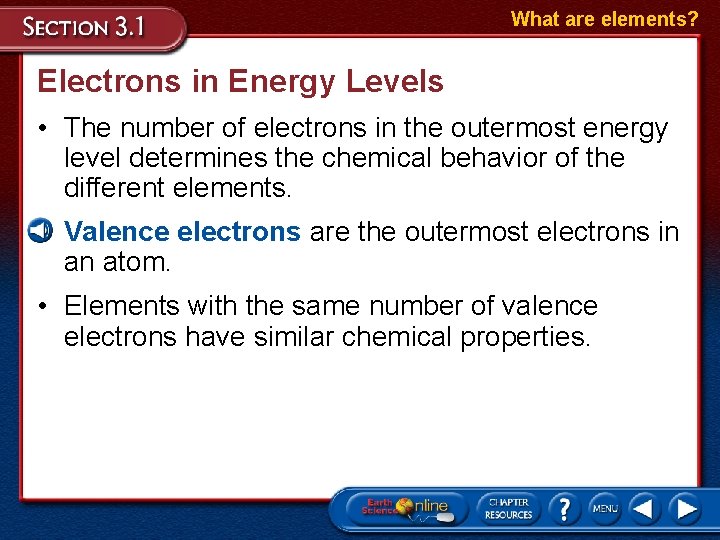 SECTION 3.1

What are elements?

Electrons in Energy Levels

• The number of electrons in the outermost energy level determines the chemical behavior of the different elements.

Valence electrons are the outermost electrons in an atom.

• Elements with the same number of valence electrons have similar chemical properties.

Earth Science Online

CHAPTER RESOURCES

?

MENU